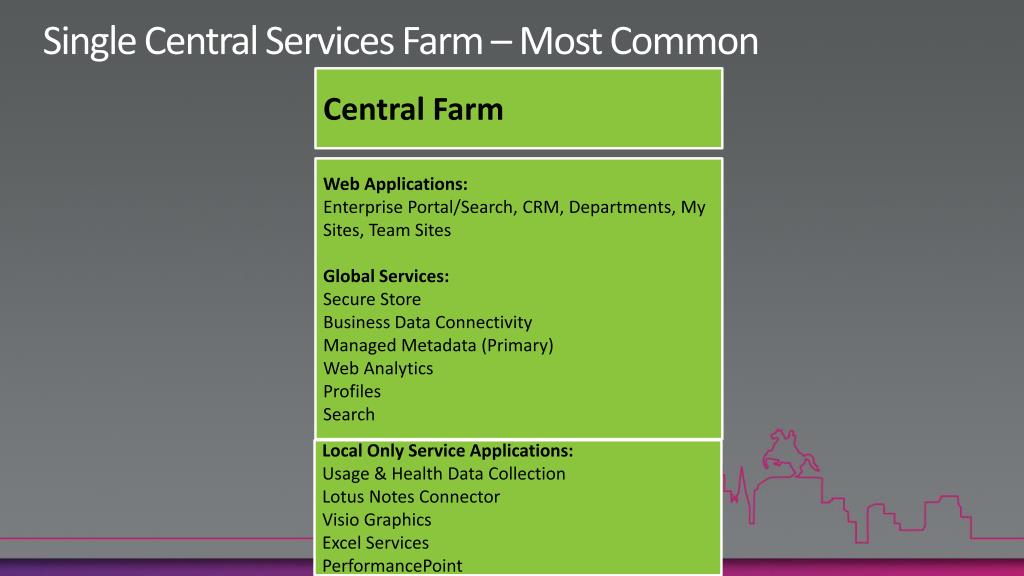 Single Central Services Farm – Most Common

Central Farm

Web Applications:
Enterprise Portal/Search, CRM, Departments, My Sites, Team Sites

Global Services:
Secure Store
Business Data Connectivity
Managed Metadata (Primary)
Web Analytics
Profiles
Search

Local Only Service Applications:
Usage & Health Data Collection
Lotus Notes Connector
Visio Graphics
Excel Services
PerformancePoint